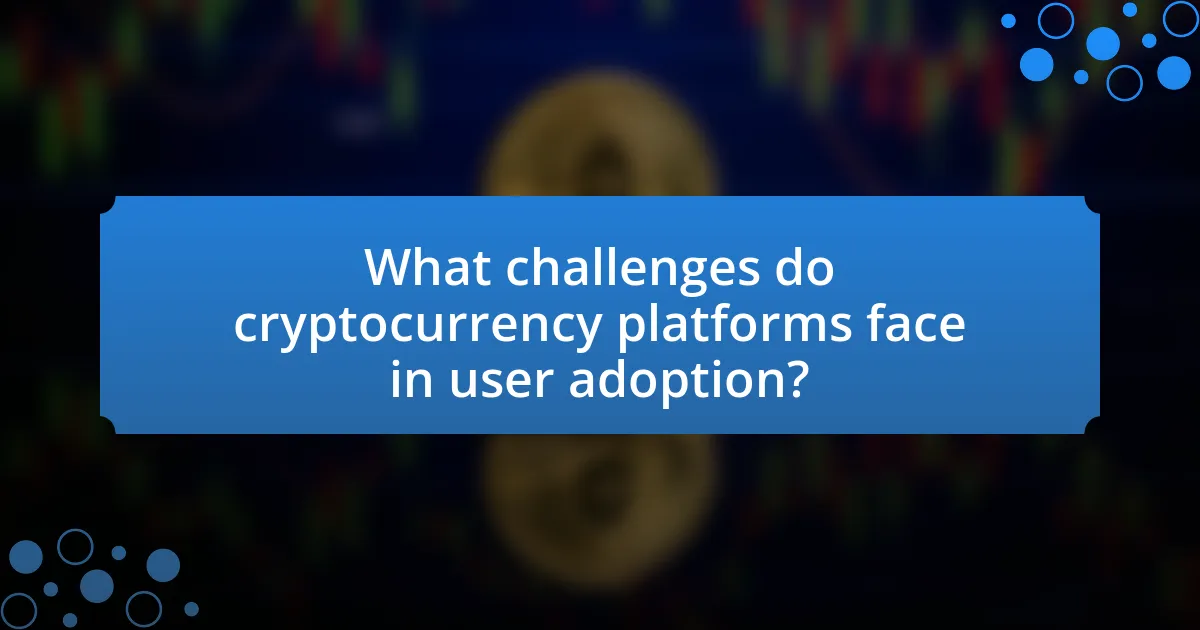 What challenges do cryptocurrency platforms face in user adoption?